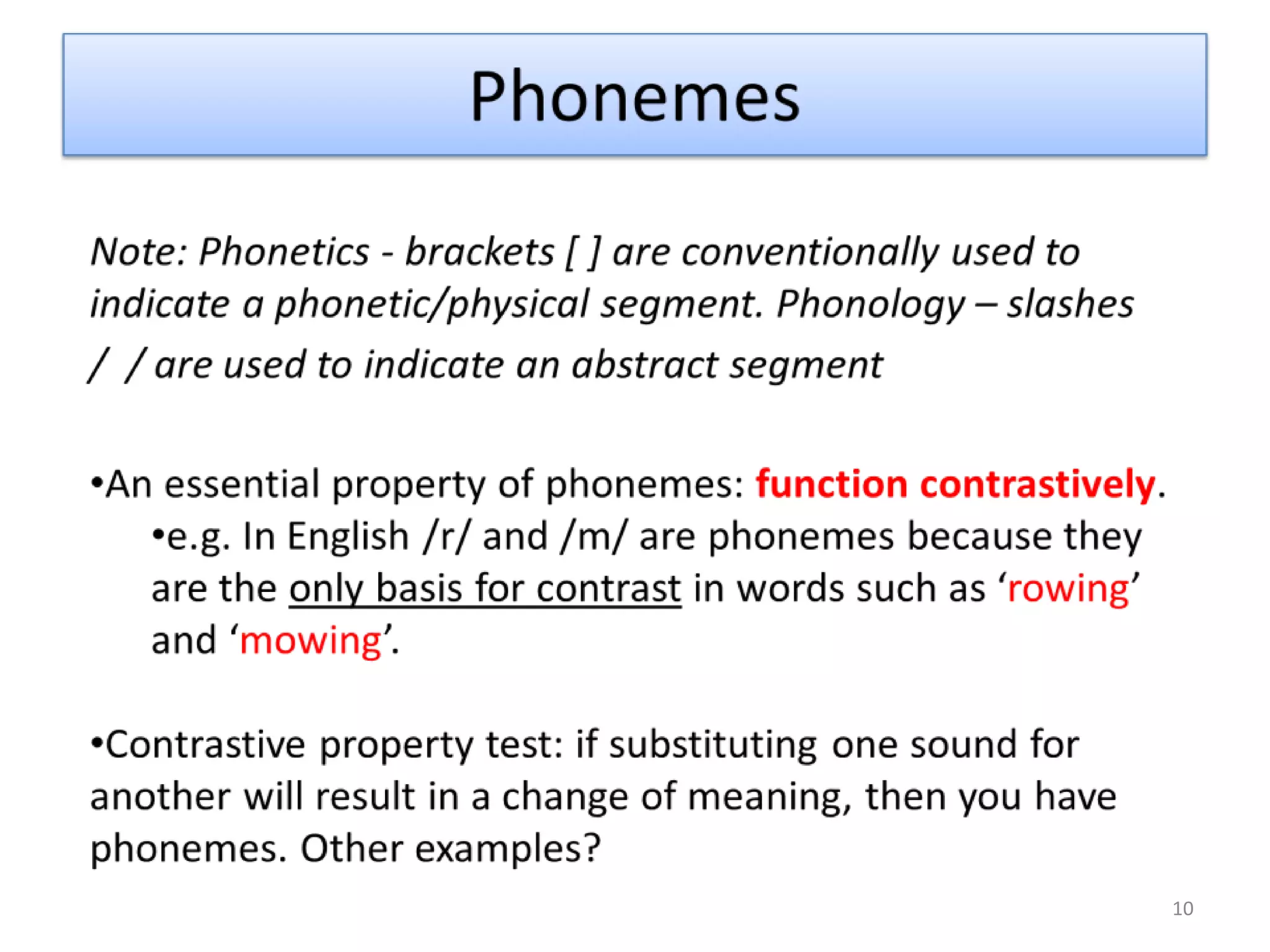 Phonemes

Note: Phonetics - brackets [ ] are conventionally used to indicate a phonetic/physical segment. Phonology – slashes / / are used to indicate an abstract segment

•An essential property of phonemes: function contrastively.

•e.g. In English /r/ and /m/ are phonemes because they are the only basis for contrast in words such as ‘rowing’ and ‘mowing’.

•Contrastive property test: if substituting one sound for another will result in a change of meaning, then you have phonemes. Other examples?

10